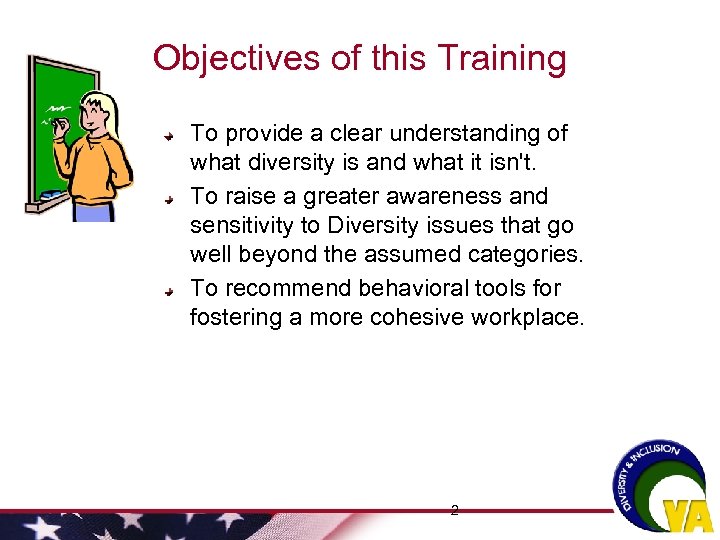 Objectives of this Training

To provide a clear understanding of what diversity is and what it isn't.

To raise a greater awareness and sensitivity to Diversity issues that go well beyond the assumed categories.

To recommend behavioral tools for fostering a more cohesive workplace.

2

DIVERSITY & INCLUSION

VA